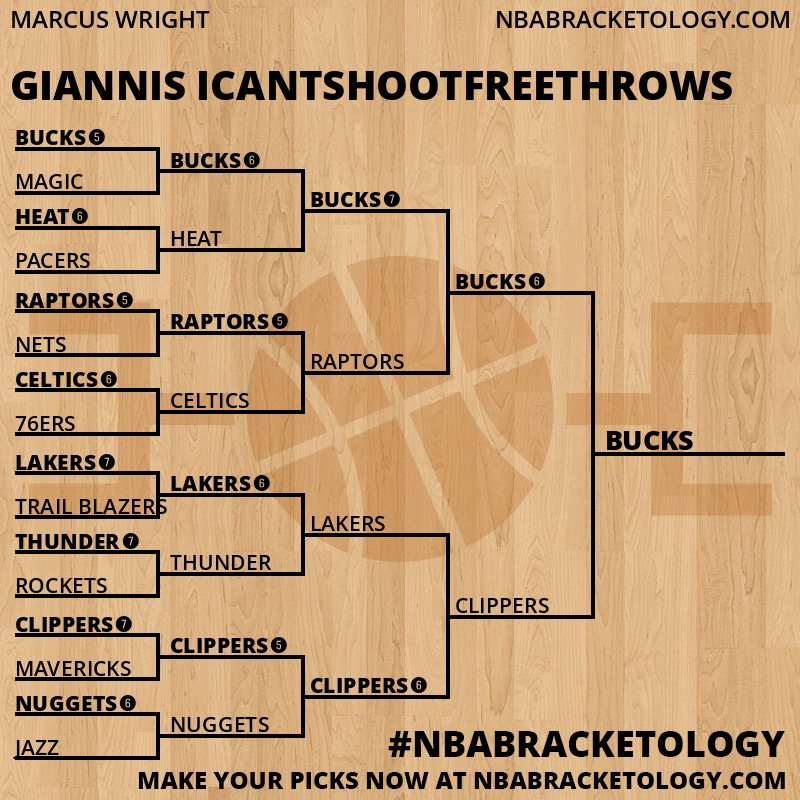 MARCUS WRIGHT

NBABRACKETOLOGY.COM

GIANNIS ICANTSHOOTFREETHROWS

BUCKS 5
MAGIC
HEAT 6
PACERS
RAPTORS 5
NETS
CELTICS 6
76ERS
LAKERS 7
TRAIL BLAZERS
THUNDER 7
ROCKETS
CLIPPERS 7
MAVERICKS
NUGGETS 6
JAZZ

BUCKS 6
HEAT
RAPTORS 5
CELTICS
LAKERS 6
THUNDER
CLIPPERS 5
NUGGETS

BUCKS 7
RAPTORS
LAKERS
CLIPPERS 6

BUCKS 6
CLIPPERS

BUCKS

#NBABRACKETOLOGY

MAKE YOUR PICKS NOW AT NBABRACKETOLOGY.COM